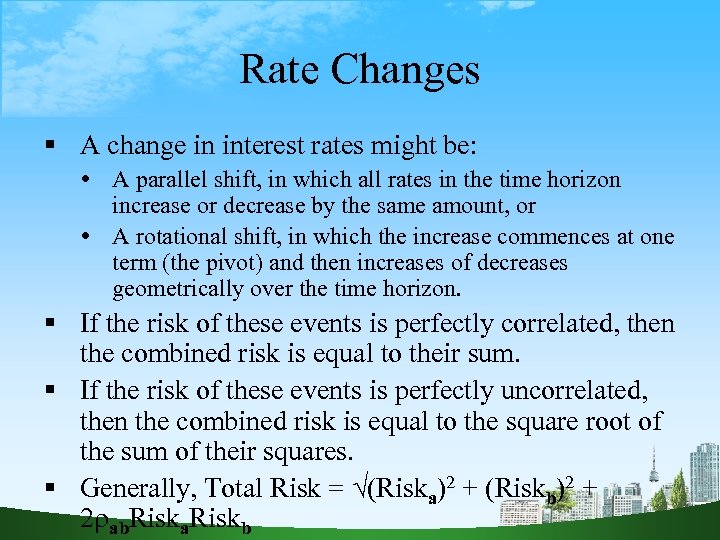 Rate Changes

▪ A change in interest rates might be:

• A parallel shift, in which all rates in the time horizon increase or decrease by the same amount, or

• A rotational shift, in which the increase commences at one term (the pivot) and then increases of decreases geometrically over the time horizon.

▪ If the risk of these events is perfectly correlated, then the combined risk is equal to their sum.

▪ If the risk of these events is perfectly uncorrelated, then the combined risk is equal to the square root of the sum of their squares.

▪ Generally, Total Risk = $\sqrt{}(Risk_a)^2 + (Risk_b)^2 + 2\rho_{ab}Risk_aRisk_b$